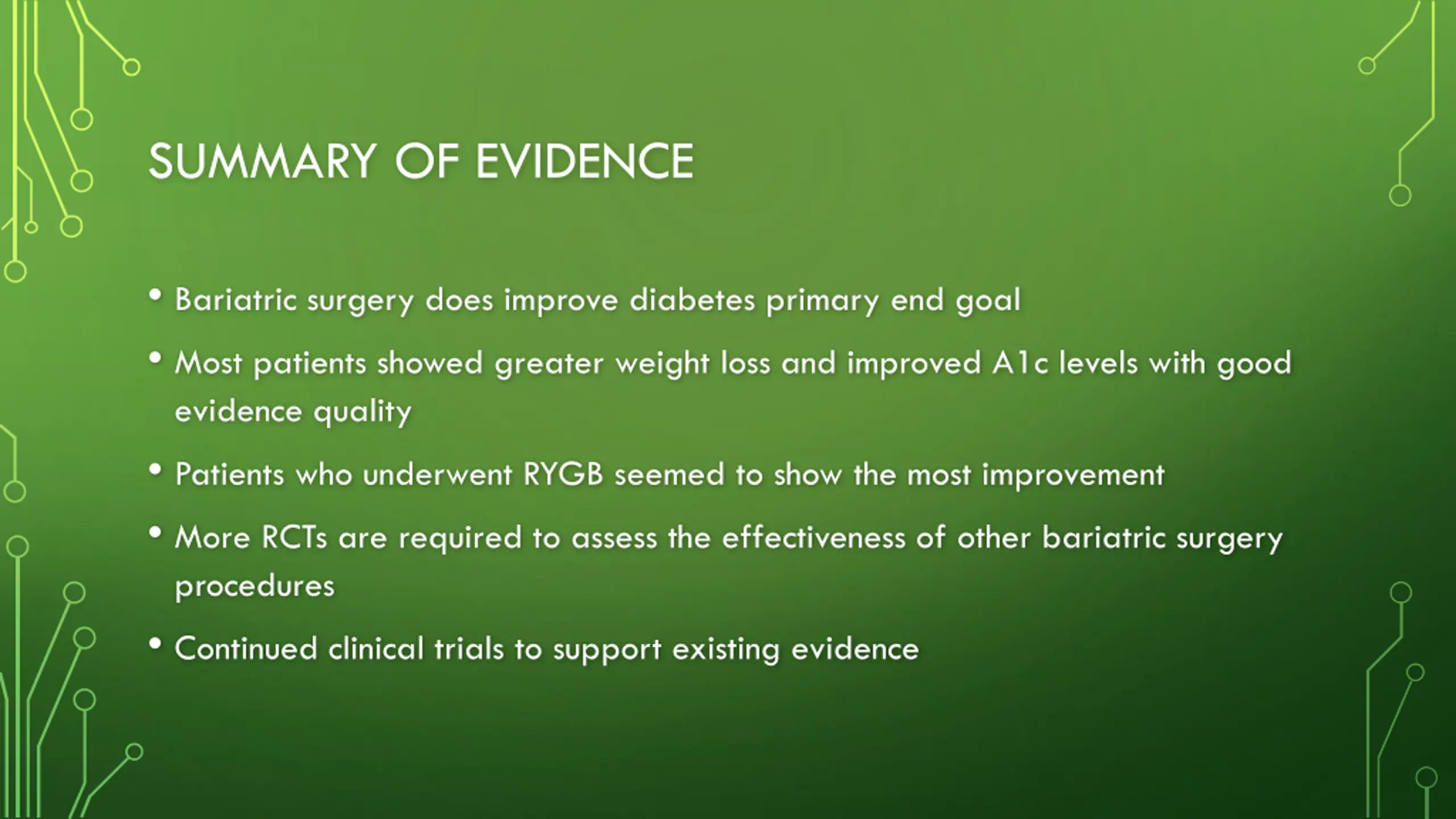 SUMMARY OF EVIDENCE

• Bariatric surgery does improve diabetes primary end goal

• Most patients showed greater weight loss and improved A1c levels with good evidence quality

• Patients who underwent RYGB seemed to show the most improvement

• More RCTs are required to assess the effectiveness of other bariatric surgery procedures

• Continued clinical trials to support existing evidence